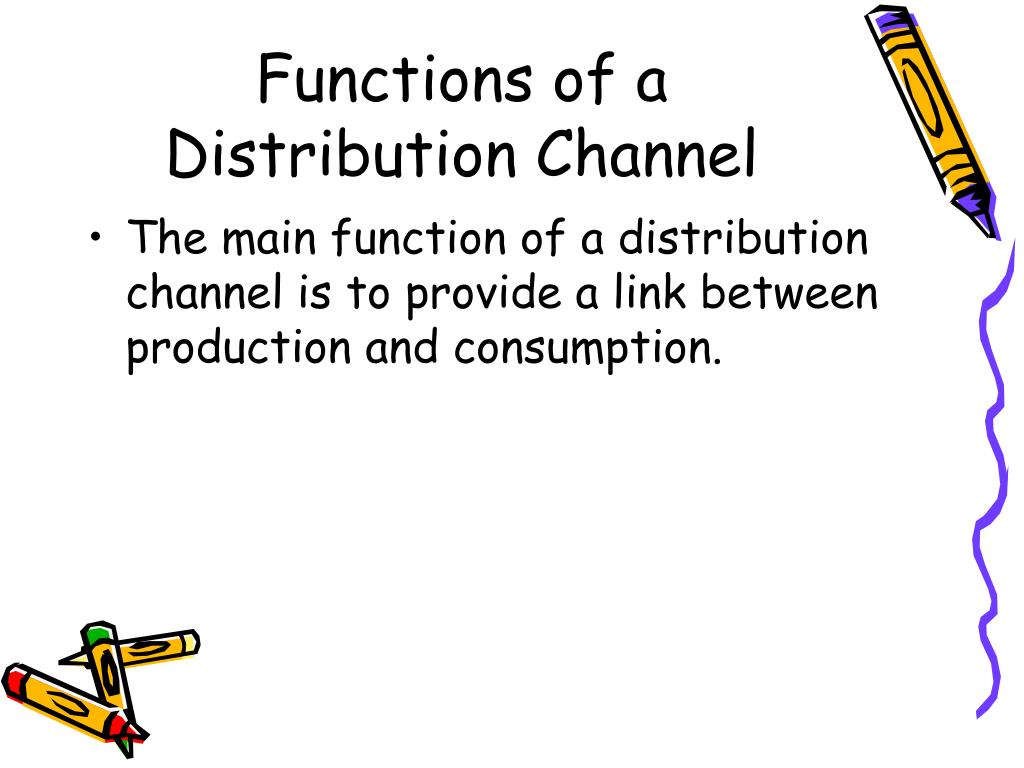 Functions of a Distribution Channel

• The main function of a distribution channel is to provide a link between production and consumption.